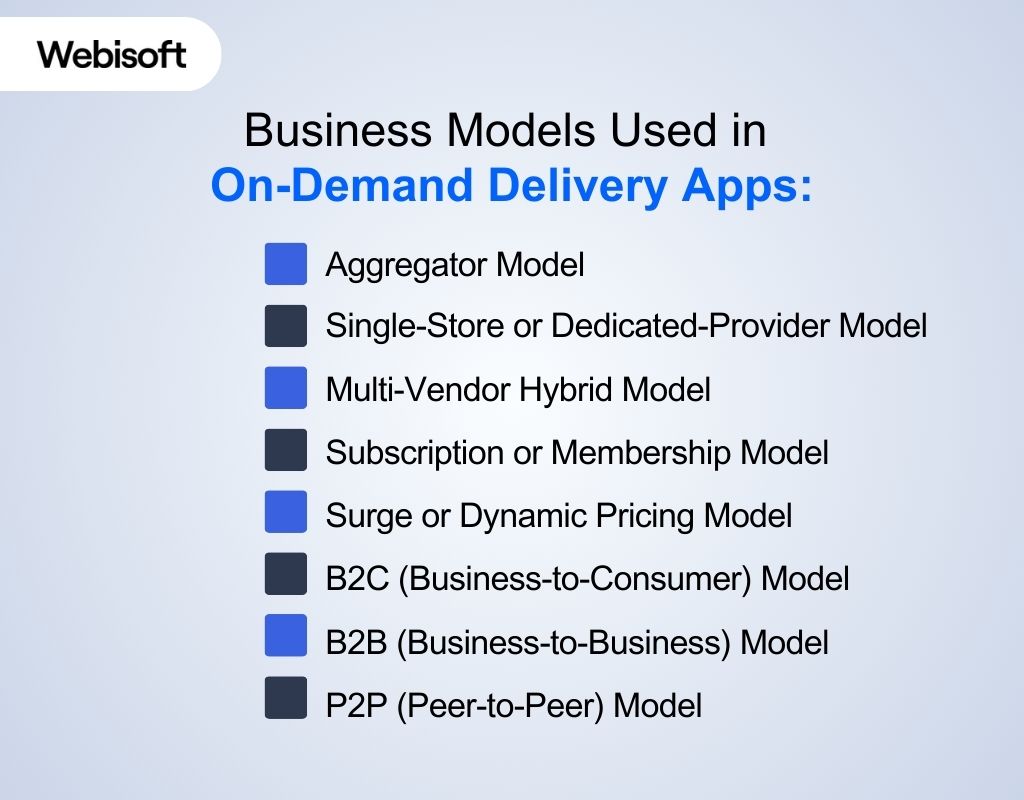 Webisoft

Business Models Used in On-Demand Delivery Apps:

Aggregator Model

Single-Store or Dedicated-Provider Model

Multi-Vendor Hybrid Model

Subscription or Membership Model

Surge or Dynamic Pricing Model

B2C (Business-to-Consumer) Model

B2B (Business-to-Business) Model

P2P (Peer-to-Peer) Model